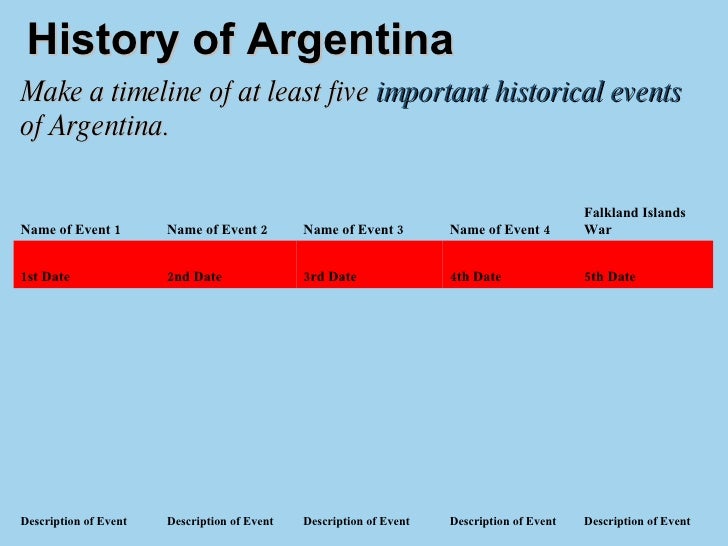 History of Argentina

Make a timeline of at least five important historical events of Argentina.

| Name of Event 1 | Name of Event 2 | Name of Event 3 | Name of Event 4 | Falkland Islands War |
|---|---|---|---|---|
| 1st Date | 2nd Date | 3rd Date | 4th Date | 5th Date |
| Description of Event | Description of Event | Description of Event | Description of Event | Description of Event |